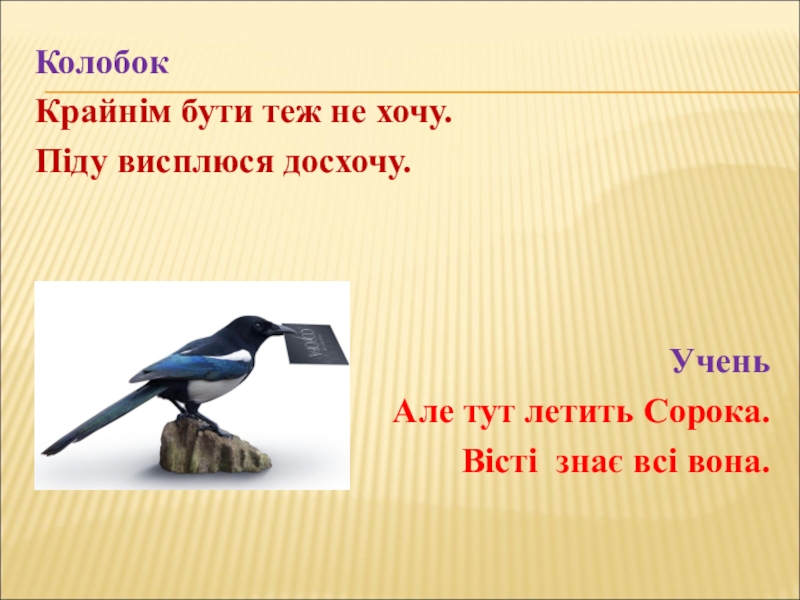 Колобок

Крайнім бути теж не хочу.

Піду висплюся досхочу.

Учень

Але тут летить Сорока.

Вісті  знає всі вона.